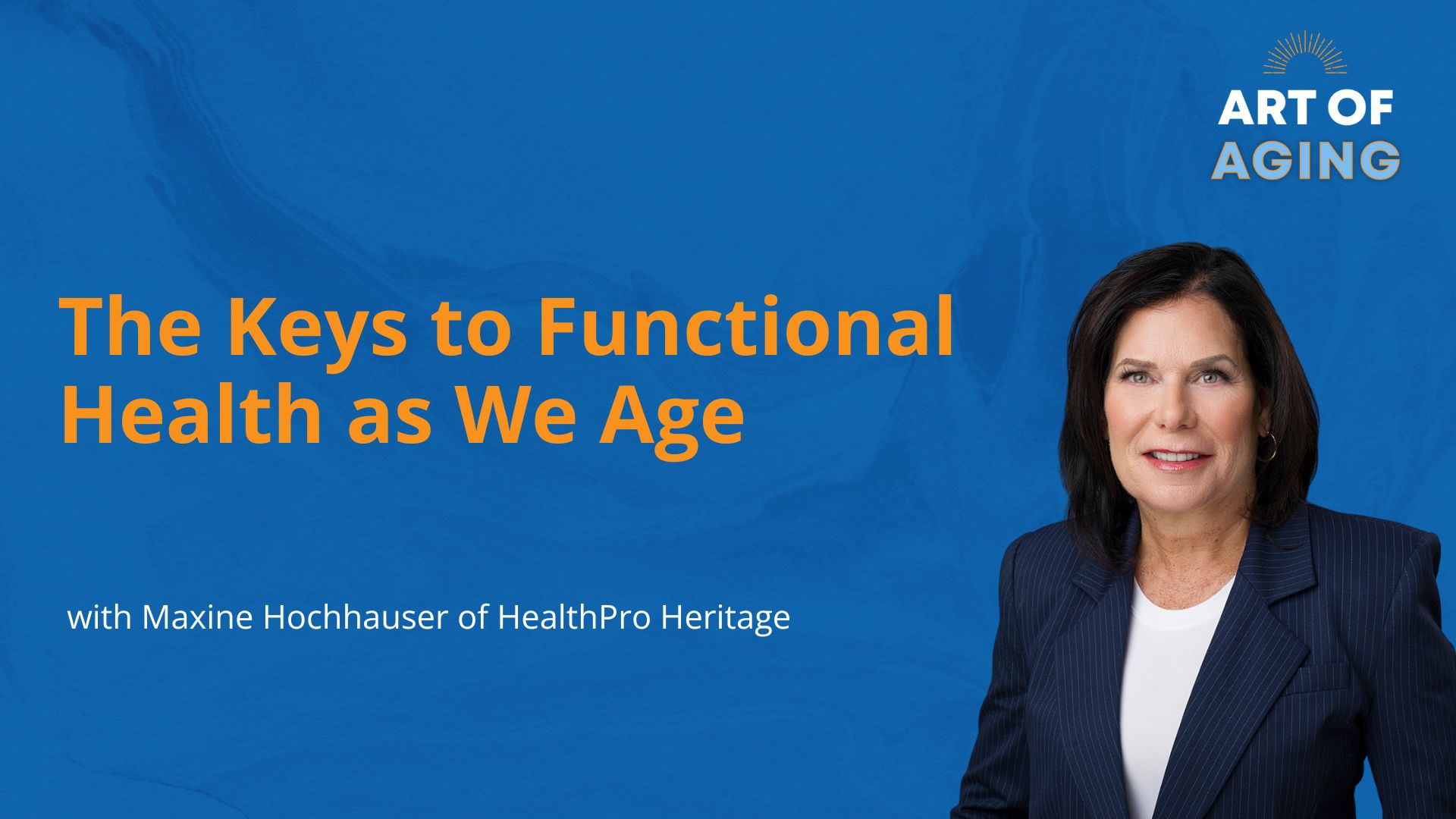 ART OF
AGING

The Keys to Functional Health as We Age

with Maxine Hochhauser of HealthPro Heritage